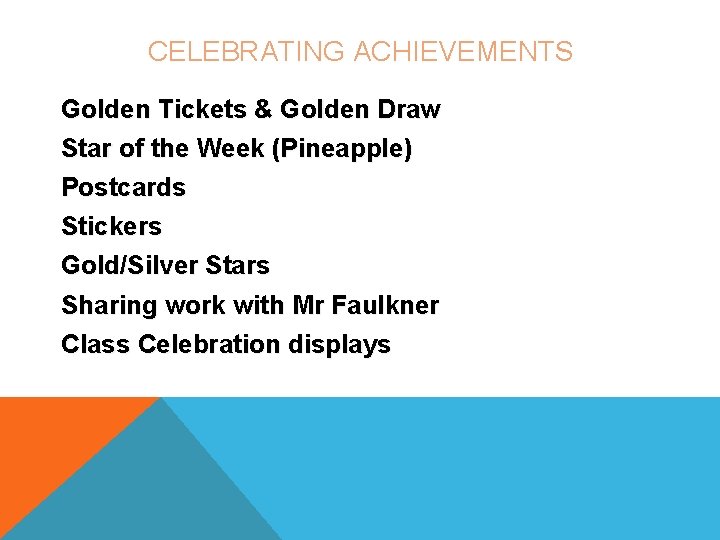 CELEBRATING ACHIEVEMENTS

Golden Tickets & Golden Draw
Star of the Week (Pineapple)
Postcards
Stickers
Gold/Silver Stars
Sharing work with Mr Faulkner
Class Celebration displays